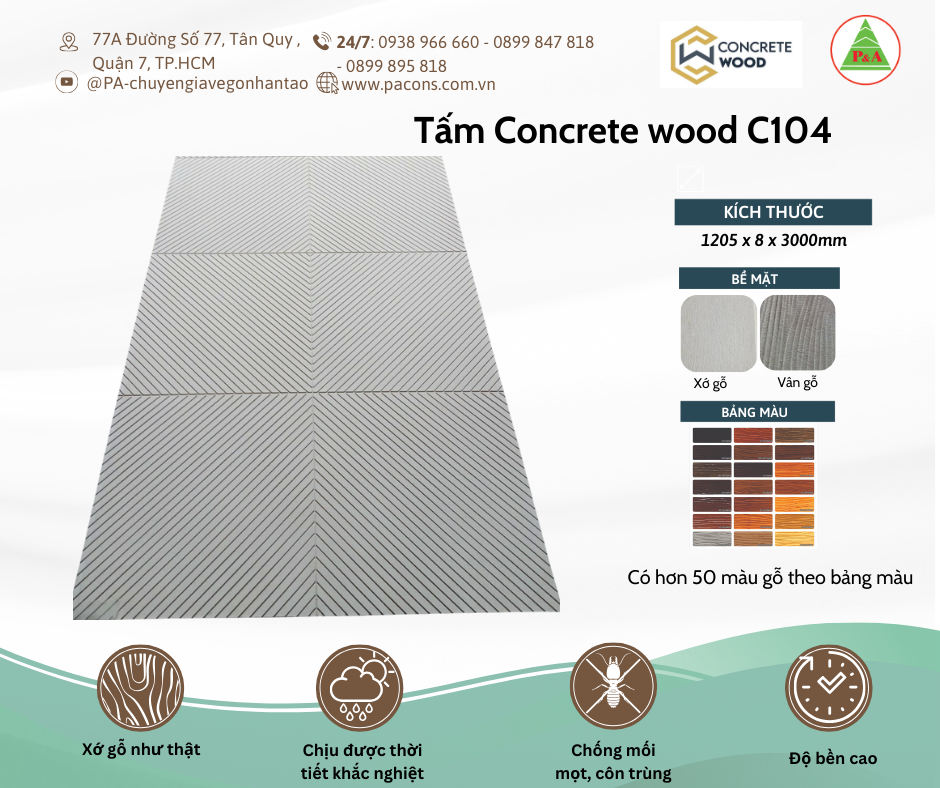 77A Đường Số 77, Tân Quy , Quận 7, TP.HCM

24/7: 0938 966 660 - 0899 847 818 - 0899 895 818

@PA-chuyengiavegonhantao

www.pacons.com.vn

CONCRETE WOOD

P&A

Tấm Concrete wood C104

KÍCH THƯỚC

1205 x 8 x 3000mm

BỀ MẶT

Xớ gỗ

Vân gỗ

BẢNG MÀU

Có hơn 50 màu gỗ theo bảng màu

Xớ gỗ như thật

Chịu được thời tiết khắc nghiệt

Chống mối mọt, côn trùng

Độ bền cao